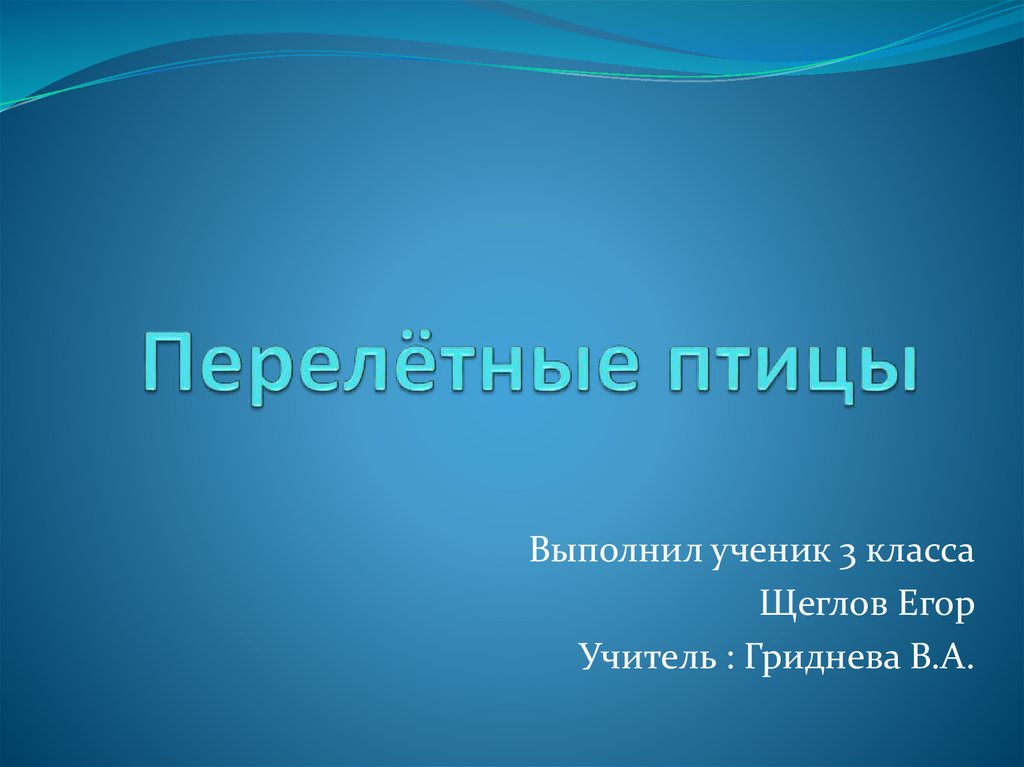 Перелётные птицы

Выполнил ученик 3 класса
Щеглов Егор
Учитель : Гриднева В.А.